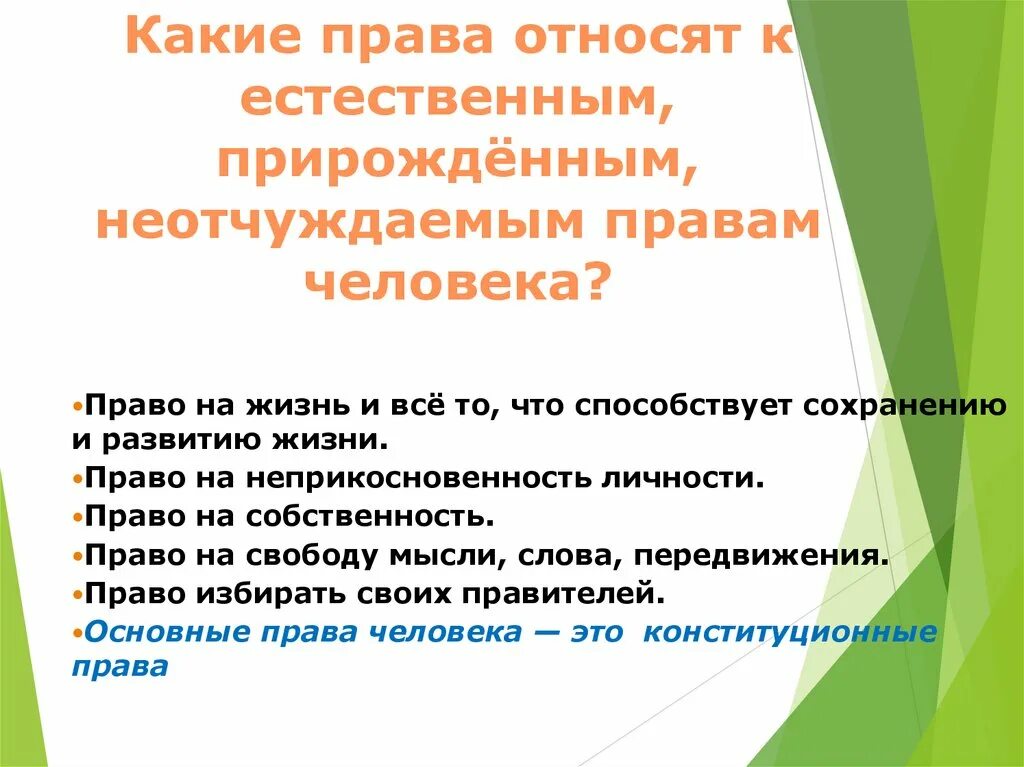 Какие права относят к естественным, прирождённым, неотчуждаемым правам человека?

•Право на жизнь и всё то, что способствует сохранению и развитию жизни.
•Право на неприкосновенность личности.
•Право на собственность.
•Право на свободу мысли, слова, передвижения.
•Право избирать своих правителей.
•Основные права человека — это конституционные права